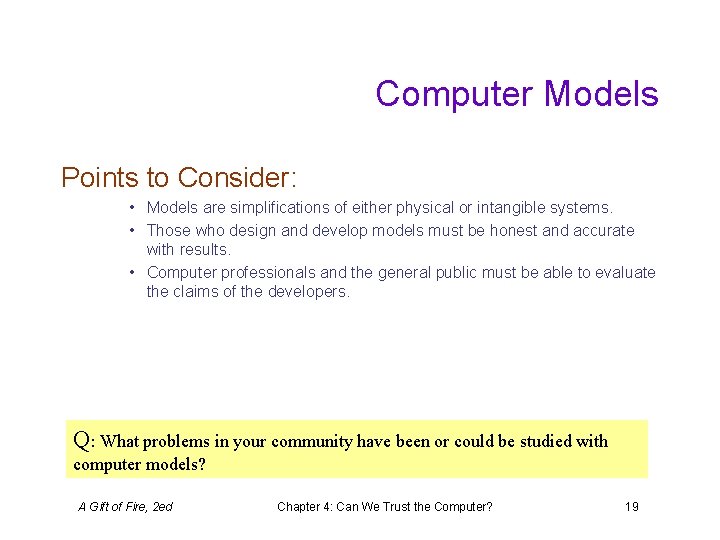 Computer Models

Points to Consider:

• Models are simplifications of either physical or intangible systems.
• Those who design and develop models must be honest and accurate with results.
• Computer professionals and the general public must be able to evaluate the claims of the developers.

Q: What problems in your community have been or could be studied with computer models?

A Gift of Fire, 2ed    Chapter 4: Can We Trust the Computer?    19